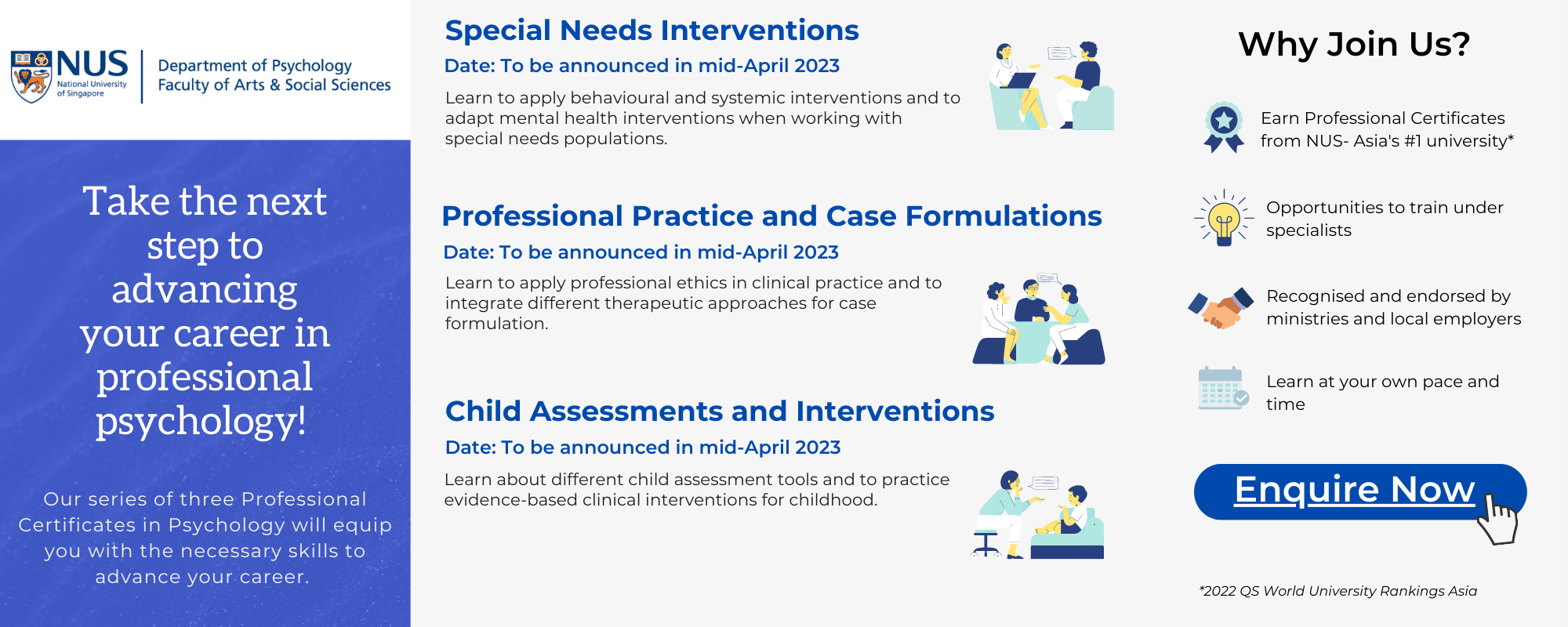 NUS National University of Singapore

Department of Psychology
Faculty of Arts & Social Sciences

Take the next step to advancing your career in professional psychology!

Our series of three Professional Certificates in Psychology will equip you with the necessary skills to advance your career.

Special Needs Interventions

Date: To be announced in mid-April 2023

Learn to apply behavioural and systemic interventions and to adapt mental health interventions when working with special needs populations.

Professional Practice and Case Formulations

Date: To be announced in mid-April 2023

Learn to apply professional ethics in clinical practice and to integrate different therapeutic approaches for case formulation.

Child Assessments and Interventions

Date: To be announced in mid-April 2023

Learn about different child assessment tools and to practice evidence-based clinical interventions for childhood.

Why Join Us?

Earn Professional Certificates from NUS- Asia's #1 university*

Opportunities to train under specialists

Recognised and endorsed by ministries and local employers

Learn at your own pace and time

Enquire Now

*2022 QS World University Rankings Asia